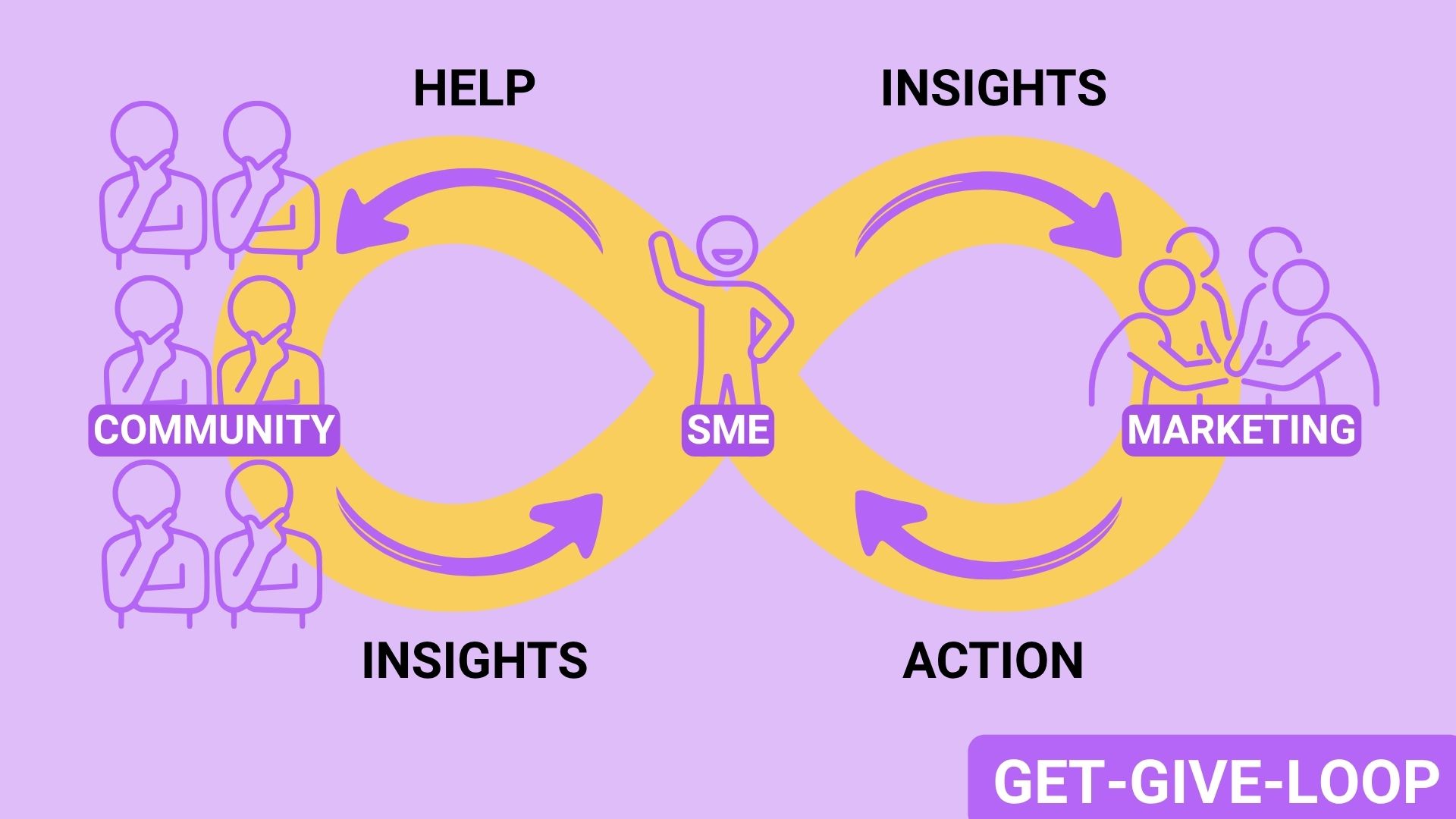 HELP

INSIGHTS

COMMUNITY

SME

MARKETING

INSIGHTS

ACTION

GET-GIVE-LOOP